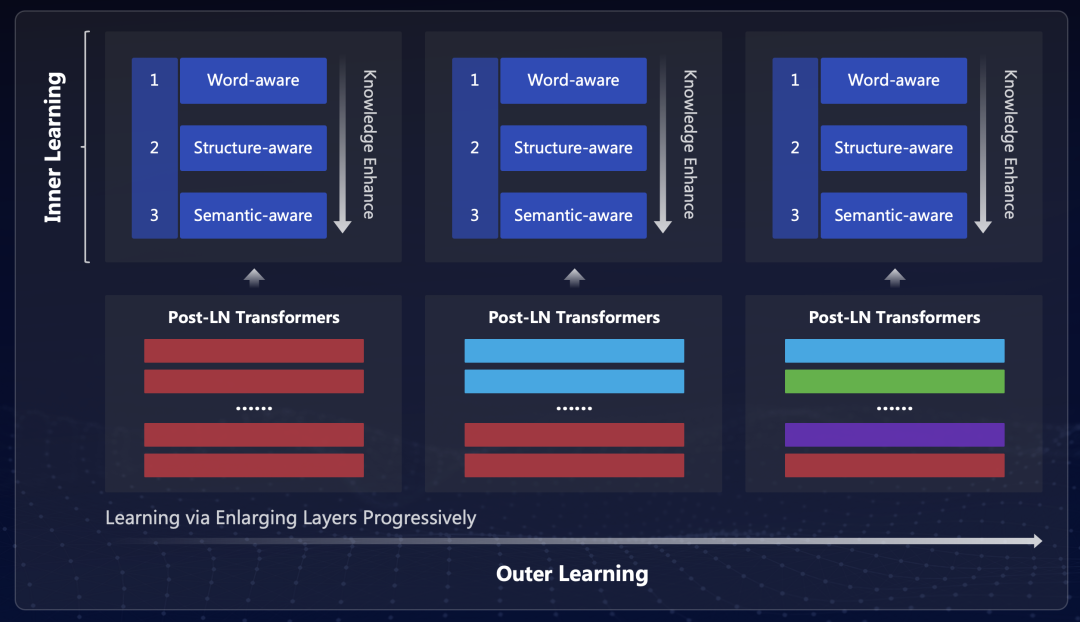 Inner Learning

1 Word-aware
2 Structure-aware
3 Semantic-aware
Knowledge Enhance

1 Word-aware
2 Structure-aware
3 Semantic-aware
Knowledge Enhance

1 Word-aware
2 Structure-aware
3 Semantic-aware
Knowledge Enhance

Post-LN Transformers
......

Post-LN Transformers
......

Post-LN Transformers
......

Learning via Enlarging Layers Progressively

Outer Learning